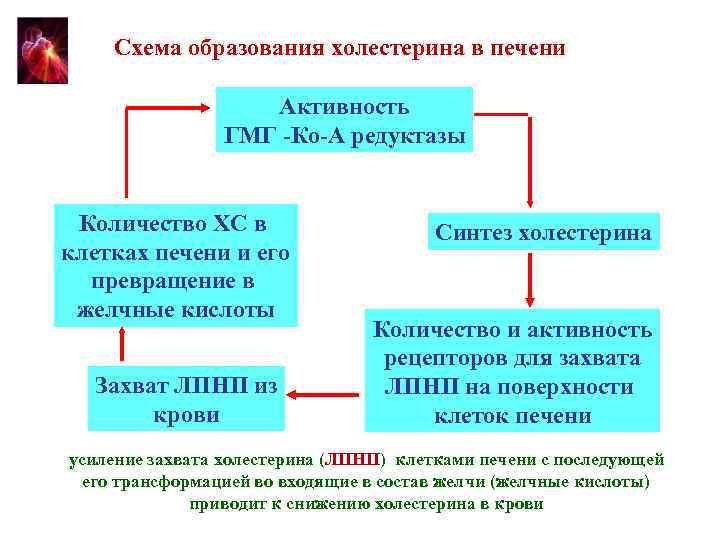 Схема образования холестерина в печени

Активность ГМГ -Ко-А редуктазы

Синтез холестерина

Количество и активность рецепторов для захвата ЛПНП на поверхности клеток печени

Захват ЛПНП из крови

Количество ХС в клетках печени и его превращение в желчные кислоты

усиление захвата холестерина (ЛПНП) клетками печени с последующей его трансформацией во входящие в состав желчи (желчные кислоты) приводит к снижению холестерина в крови